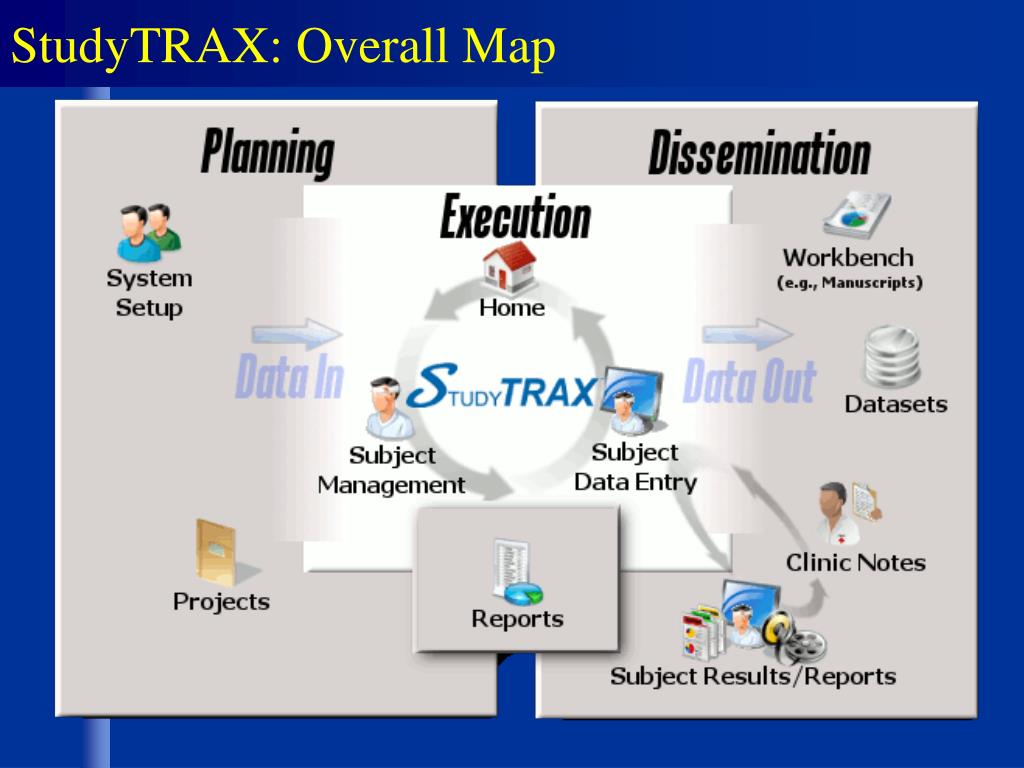 StudyTRAX: Overall Map

Planning

System Setup

Data In

Projects

Execution

Home

STUDYTRAX

Subject Management

Subject Data Entry

Reports

Dissemination

Workbench
(e.g., Manuscripts)

Data Out

Datasets

Clinic Notes

Subject Results/Reports